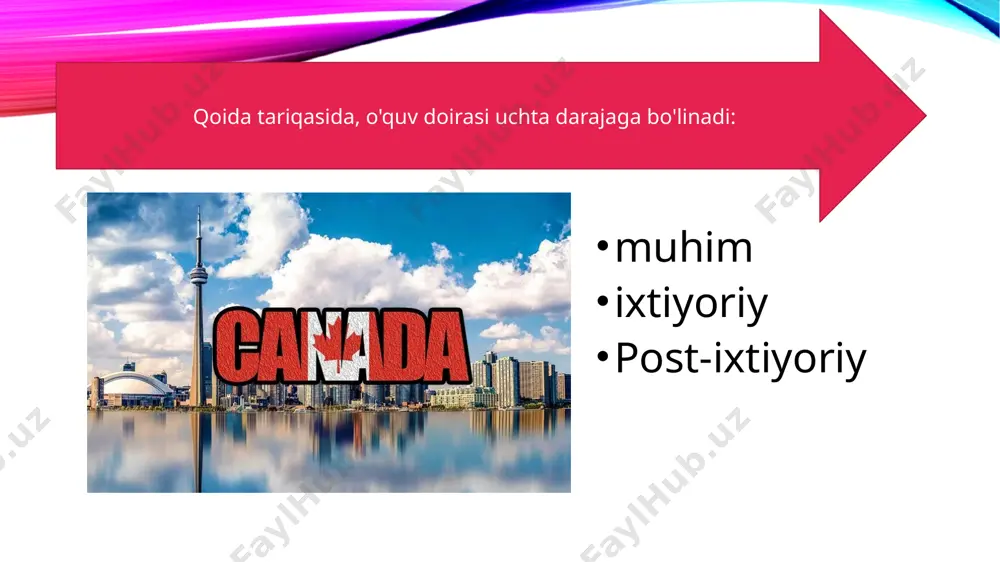 Qoida tariqasida, o'quv doirasi uchta darajaga bo'linadi:

CANADA

• muhim
• ixtiyoriy
• Post-ixtiyoriy

FaylHub.uz